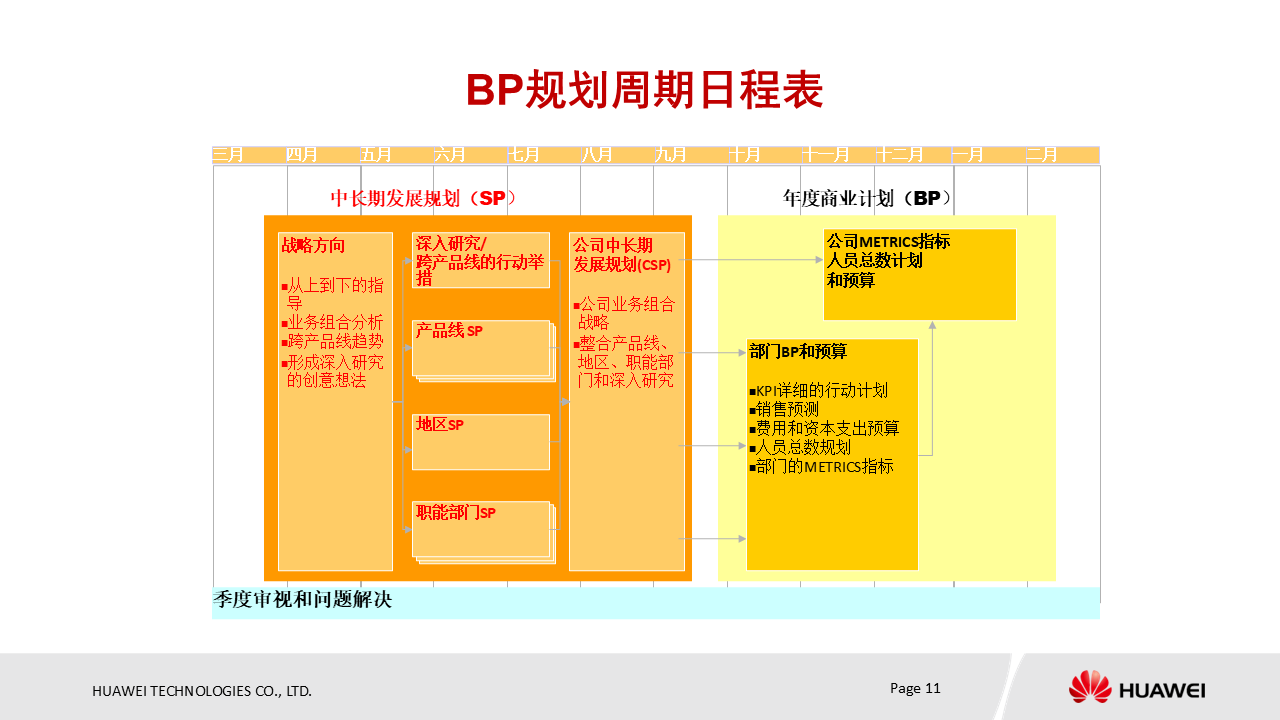 BP规划周期日程表

三月 四月 五月 六月 七月 八月 九月 十月 十一月 十二月 一月 二月

中长期发展规划（SP）

年度商业计划（BP）

战略方向

▪从上到下的指导
▪业务组合分析
▪跨产品线趋势
▪形成深入研究的创意想法

深入研究/跨产品线的行动举措

产品线 SP

地区SP

职能部门SP

公司中长期发展规划(CSP)

▪公司业务组合战略
▪整合产品线、地区、职能部门和深入研究

公司METRICS指标
人员总数计划
和预算

部门BP和预算

▪KPI详细的行动计划
▪销售预测
▪费用和资本支出预算
▪人员总数规划
▪部门的METRICS指标

季度审视和问题解决

HUAWEI TECHNOLOGIES CO., LTD.

Page 11

HUAWEI